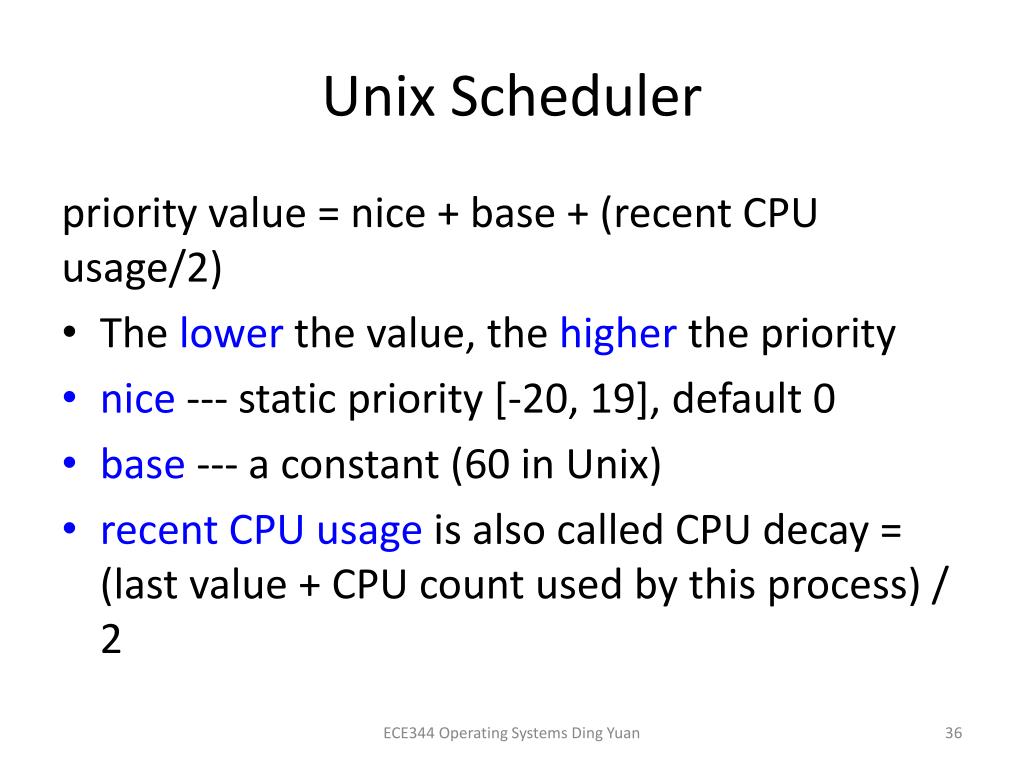 Unix Scheduler

priority value = nice + base + (recent CPU usage/2)

• The lower the value, the higher the priority
• nice --- static priority [-20, 19], default 0
• base --- a constant (60 in Unix)
• recent CPU usage is also called CPU decay = (last value + CPU count used by this process) / 2

ECE344 Operating Systems Ding Yuan

36